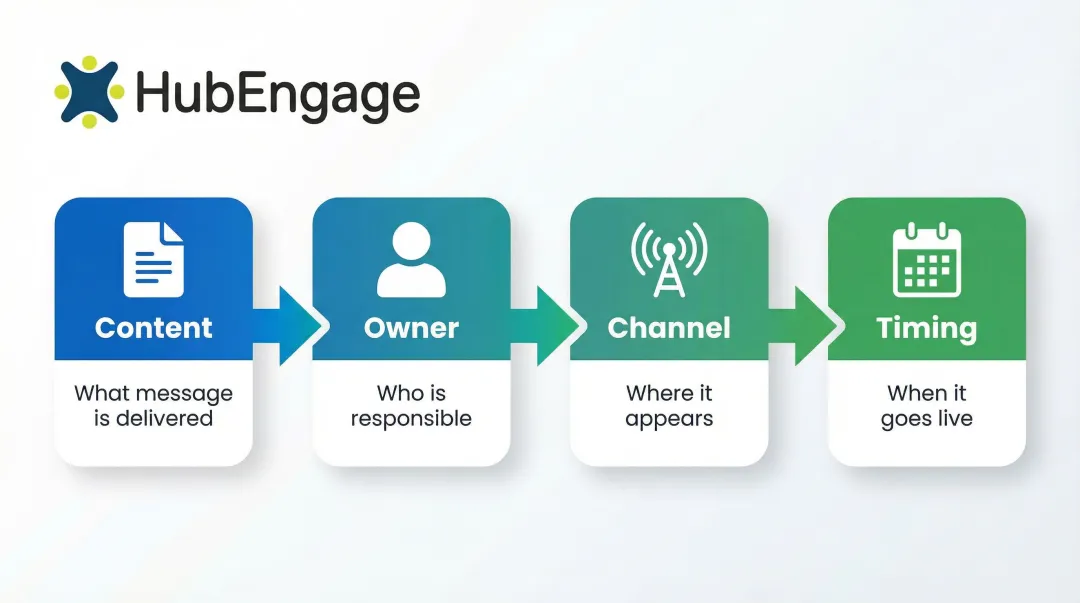 HubEngage

Content
What message is delivered

Owner
Who is responsible

Channel
Where it appears

Timing
When it goes live